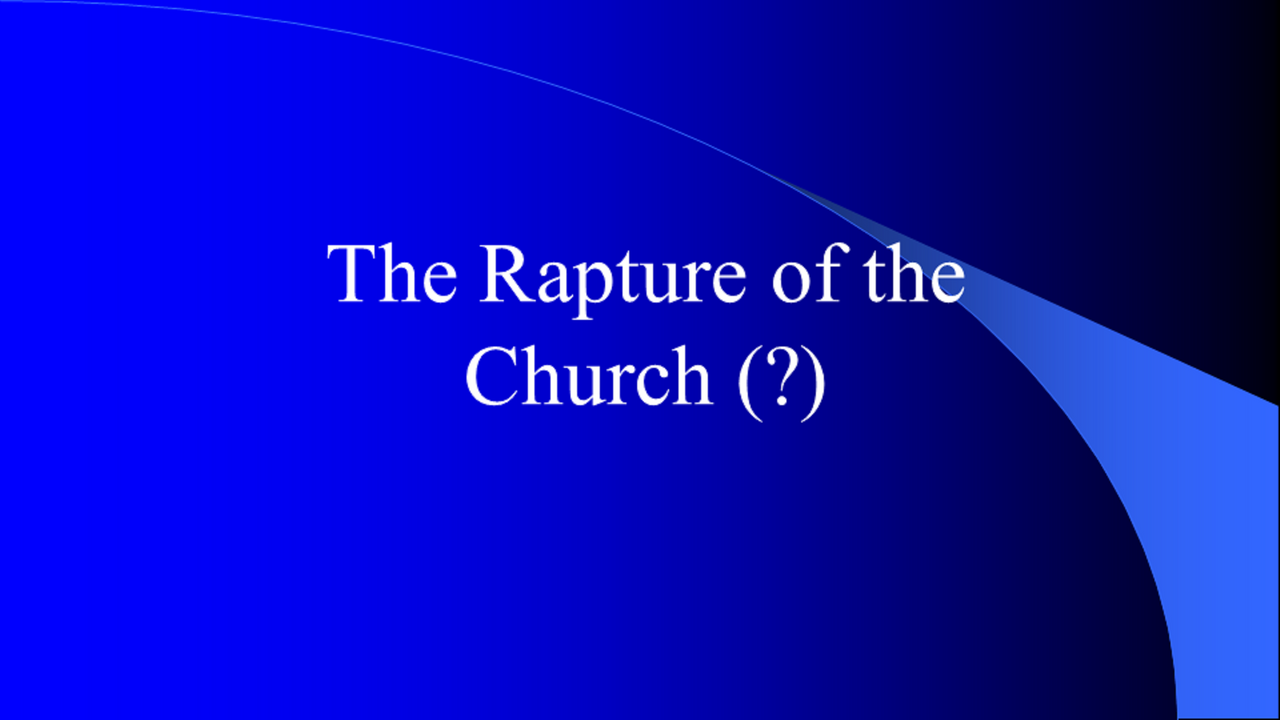 The Rapture of the Church (?)